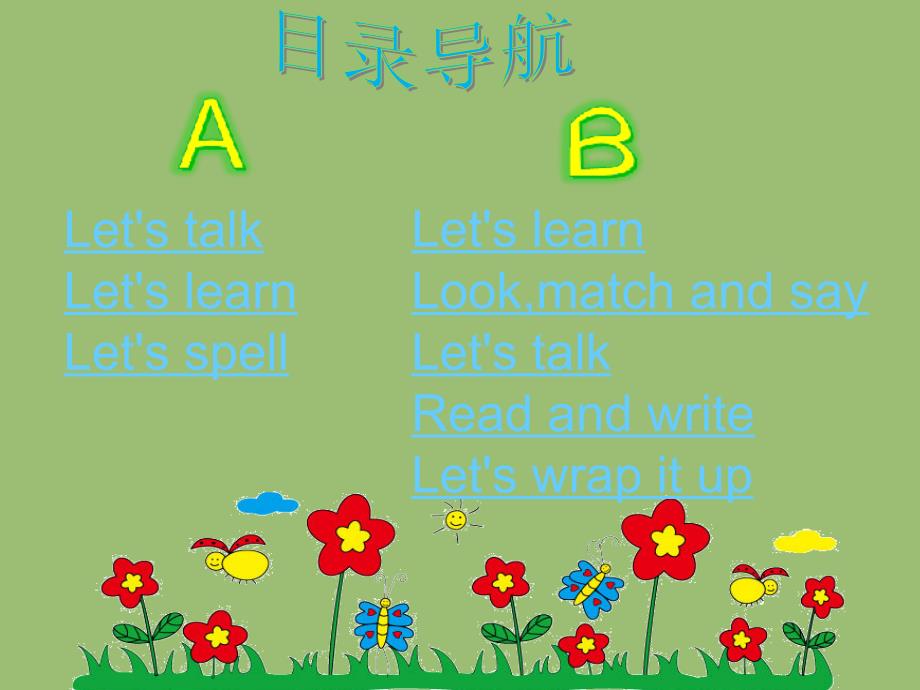 目录导航

A

Let's talk
Let's learn
Let's spell

B

Let's learn
Look,match and say
Let's talk
Read and write
Let's wrap it up